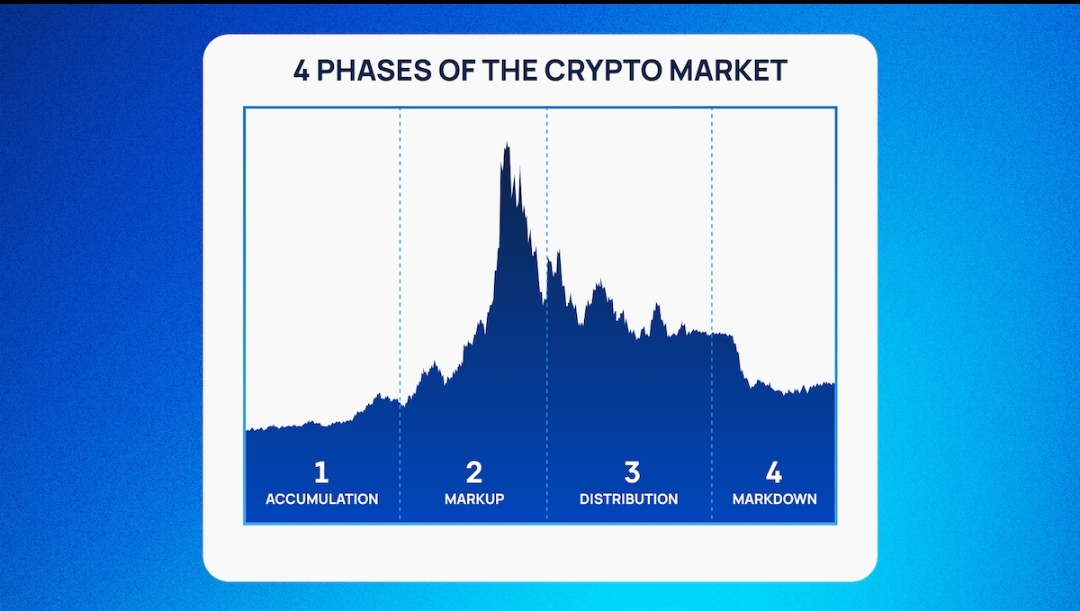 4 PHASES OF THE CRYPTO MARKET

1
ACCUMULATION

2
MARKUP

3
DISTRIBUTION

4
MARKDOWN